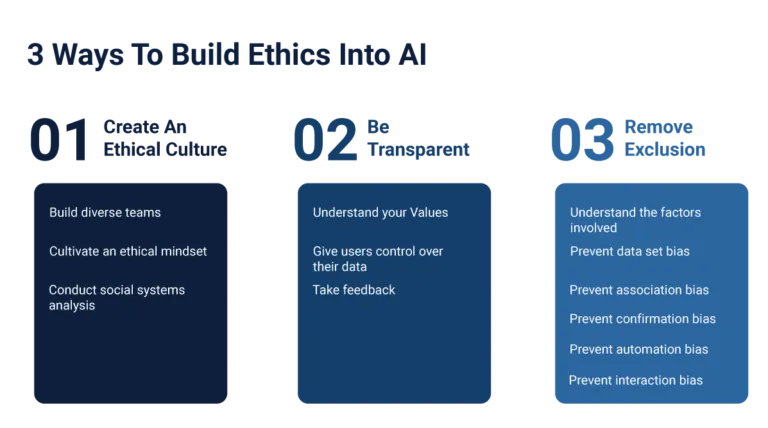 3 Ways To Build Ethics Into AI

01 Create An Ethical Culture

Build diverse teams

Cultivate an ethical mindset

Conduct social systems analysis

02 Be Transparent

Understand your Values

Give users control over their data

Take feedback

03 Remove Exclusion

Understand the factors involved

Prevent data set bias

Prevent association bias

Prevent confirmation bias

Prevent automation bias

Prevent interaction bias